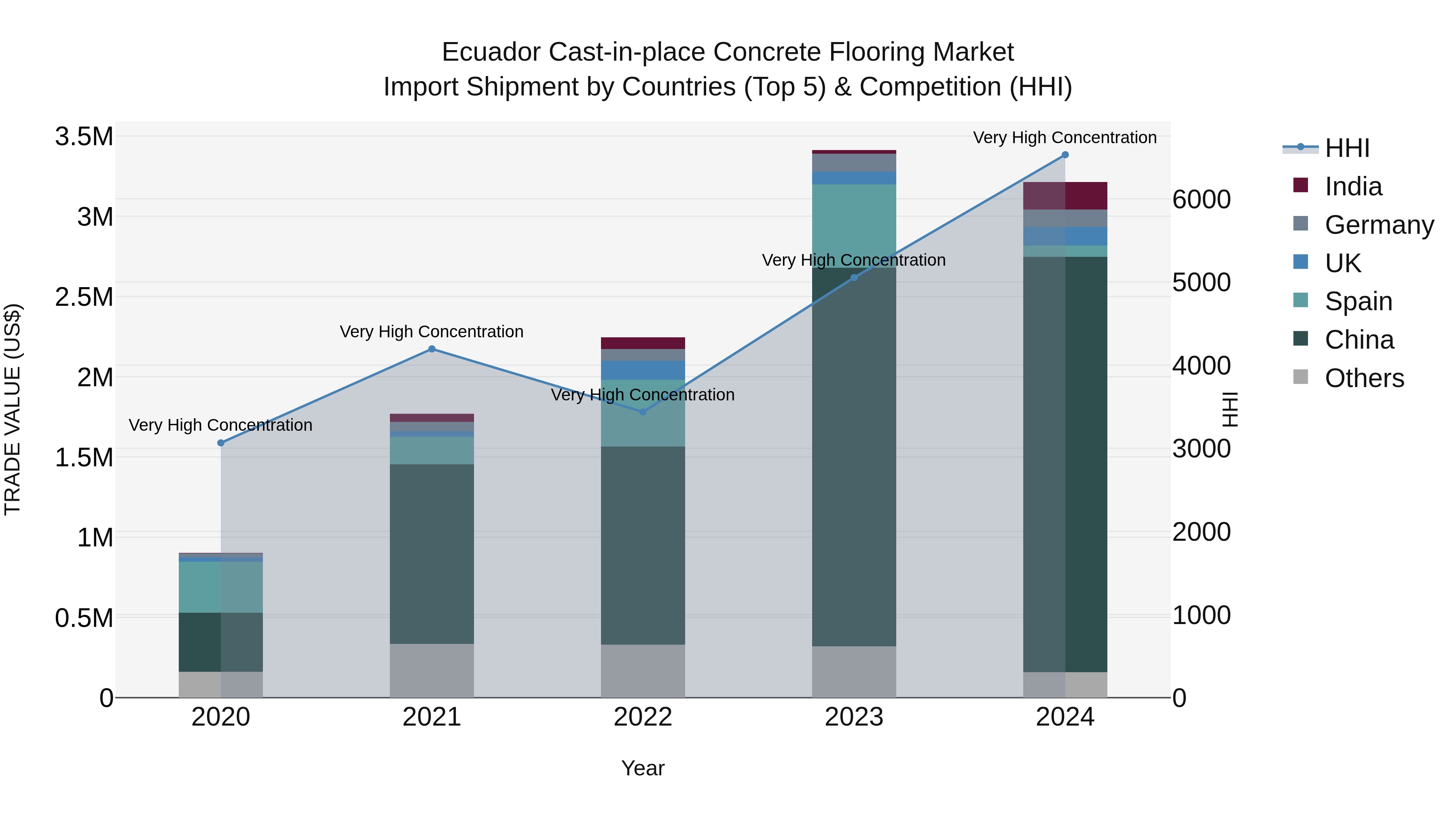 Ecuador Cast-in-place Concrete Flooring Market
Import Shipment by Countries (Top 5) & Competition (HHI)

TRADE VALUE (US$)

3.5M
3M
2.5M
2M
1.5M
1M
0.5M
0

Very High Concentration
Very High Concentration
Very High Concentration
Very High Concentration
Very High Concentration

2020
2021
2022
2023
2024

Year

HHI

6000
5000
4000
3000
2000
1000
0

HHI
India
Germany
UK
Spain
China
Others